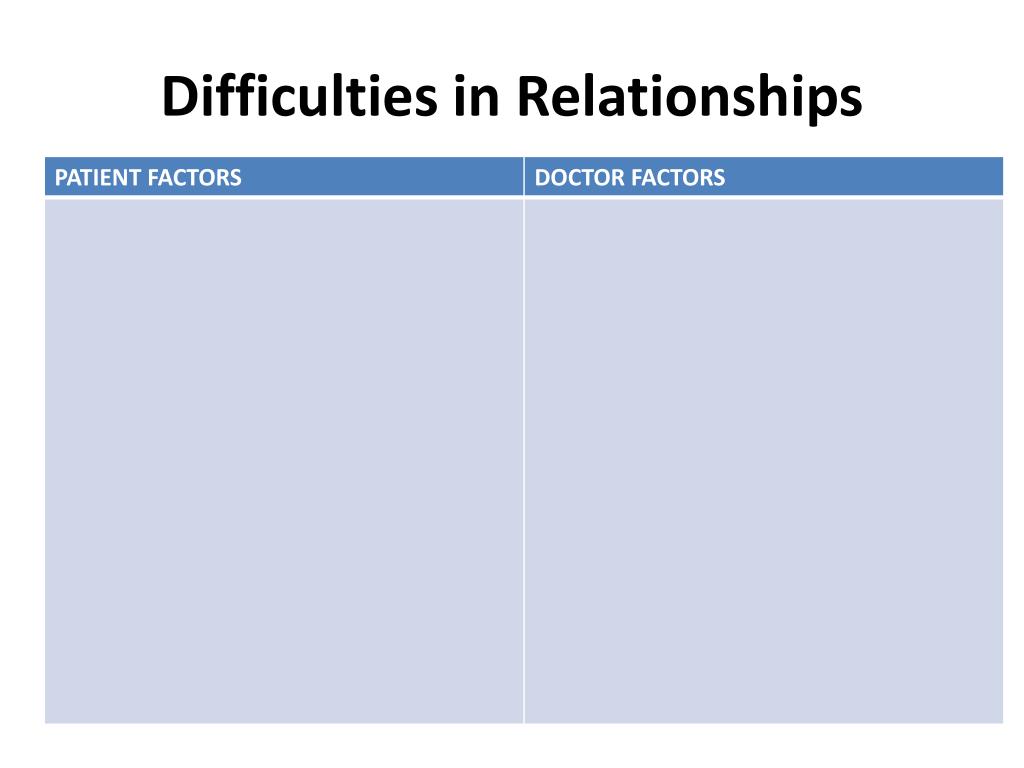 Difficulties in Relationships

| PATIENT FACTORS | DOCTOR FACTORS |
|---|---|
| | |